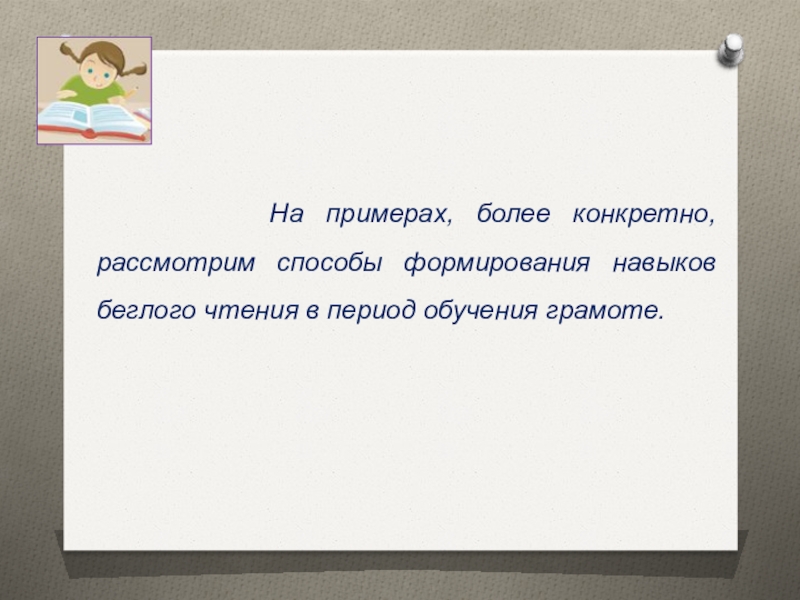 На примерах, более конкретно, рассмотрим способы формирования навыков беглого чтения в период обучения грамоте.